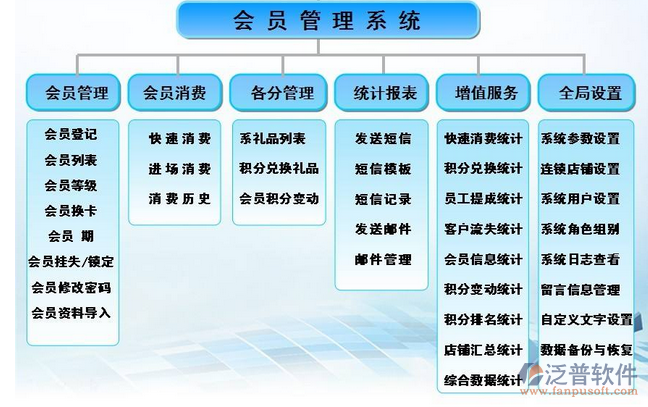 会员管理系统

会员管理

会员登记
会员列表
会员等级
会员换卡
会员 期
会员挂失/锁定
会员修改密码
会员资料导入

会员消费

快速消费
进场消费
消费历史

各分管理

系礼品列表
积分兑换礼品
会员积分变动

统计报表

发送短信
短信模板
短信记录
发送邮件
邮件管理

增值服务

快速消费统计
积分兑换统计
员工提成统计
客户流失统计
会员信息统计
积分变动统计
积分排名统计
店铺汇总统计
综合数据统计

全局设置

系统参数设置
连锁店铺设置
系统用户设置
系统角色组别
系统日志查看
留言信息管理
自定义文字设置
数据备份与恢复

泛普软件
www.fanpusoft.com